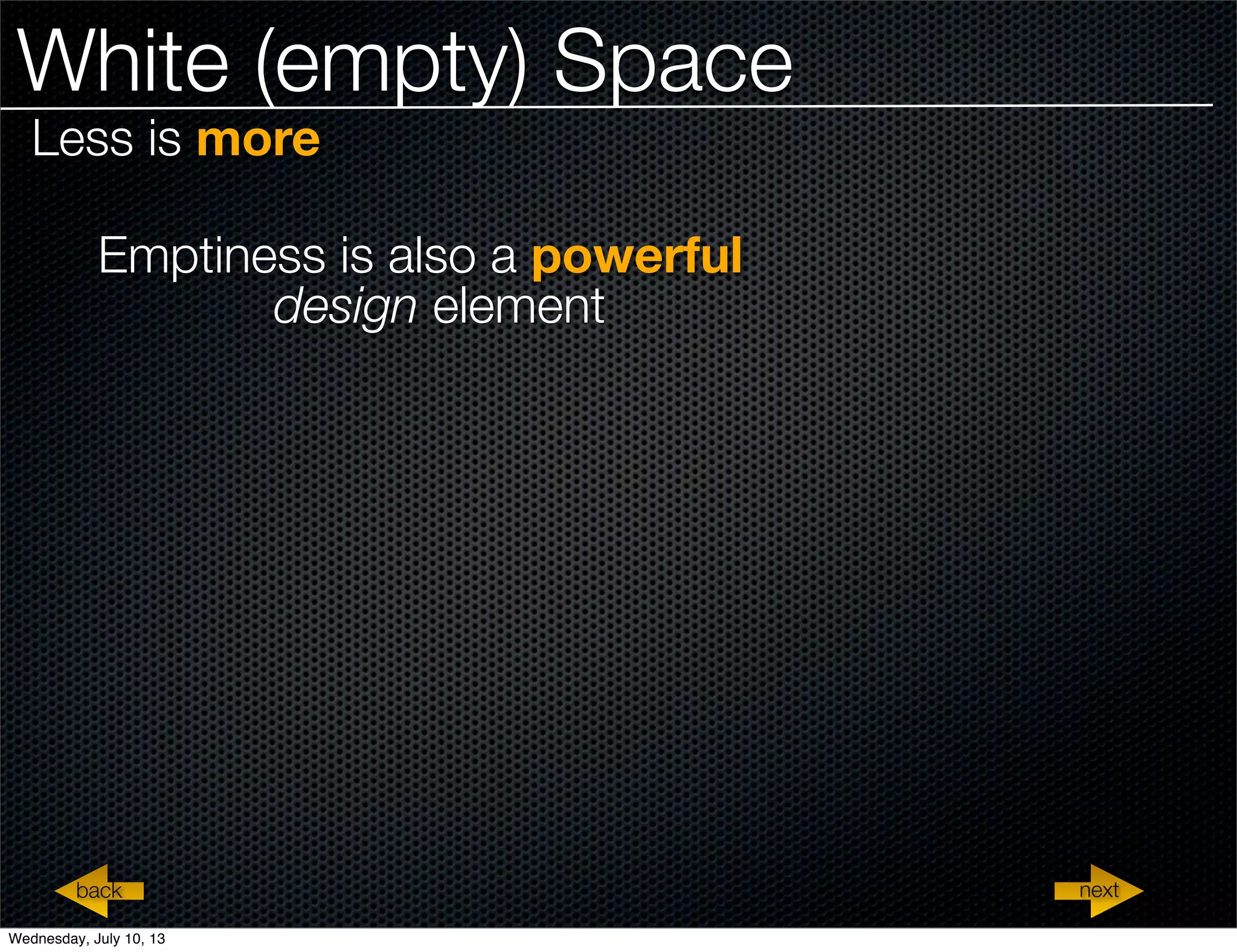 White (empty) Space

Less is more

Emptiness is also a powerful design element

back

next

Wednesday, July 10, 13